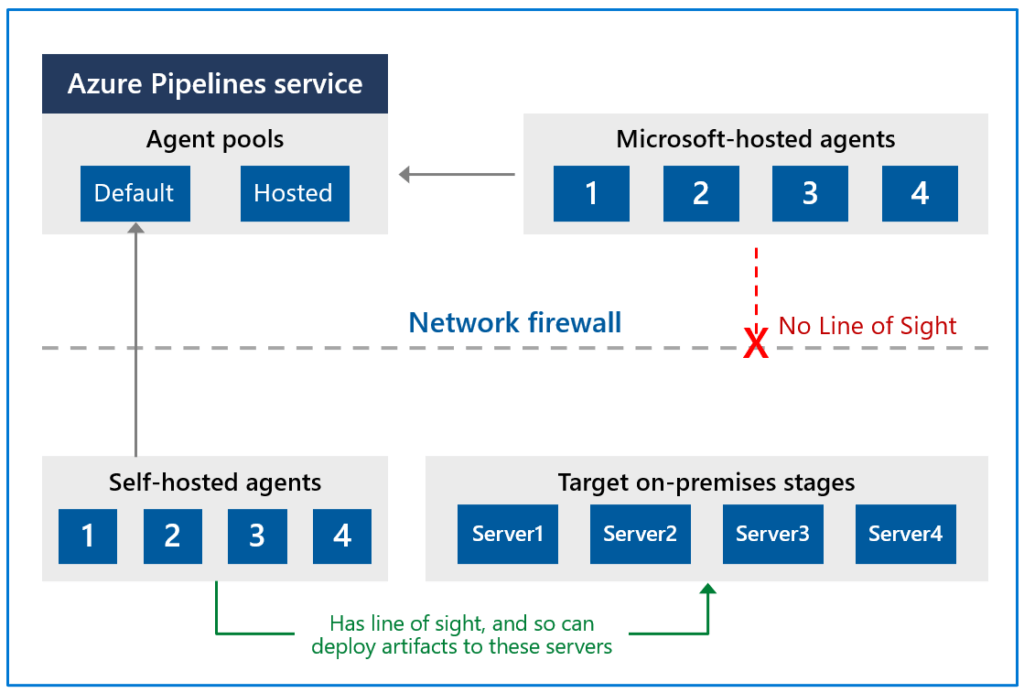 Azure Pipelines service

Agent pools

Default

Hosted

Microsoft-hosted agents

1

2

3

4

Network firewall

X

No Line of Sight

Self-hosted agents

1

2

3

4

Target on-premises stages

Server1

Server2

Server3

Server4

Has line of sight, and so can deploy artifacts to these servers